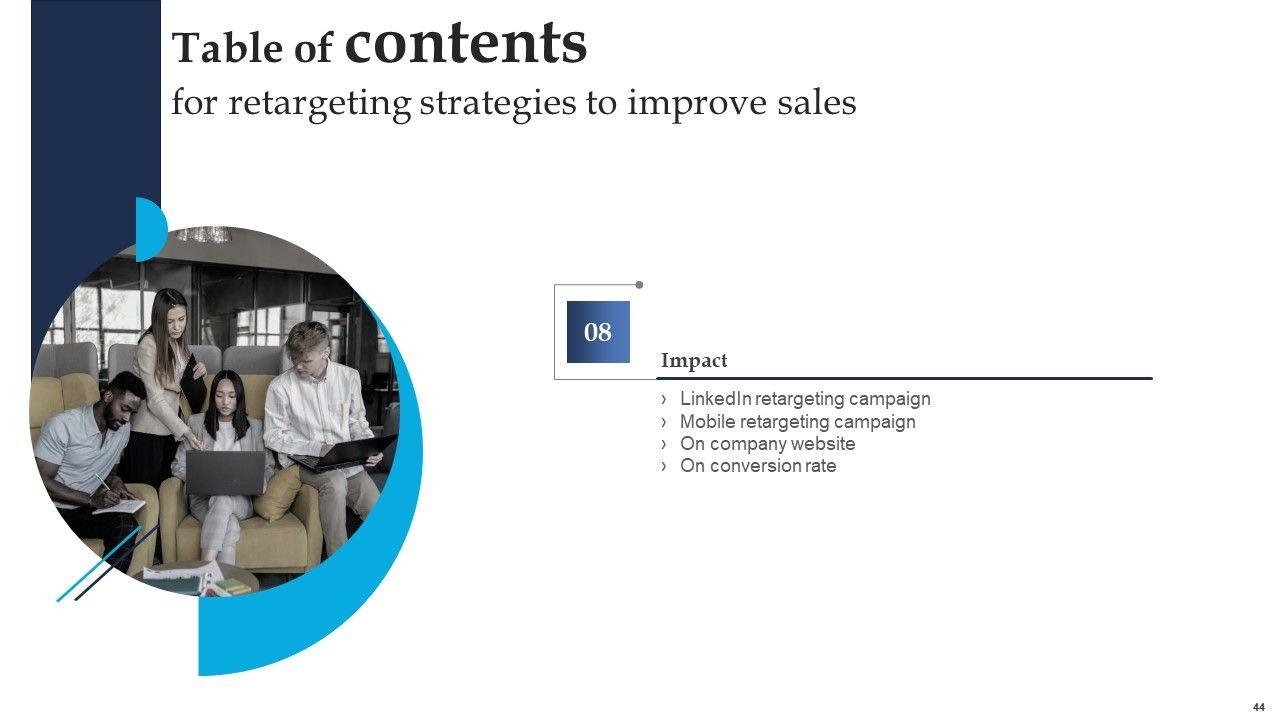 Table of contents
for retargeting strategies to improve sales

08

Impact

› LinkedIn retargeting campaign
› Mobile retargeting campaign
› On company website
› On conversion rate

44